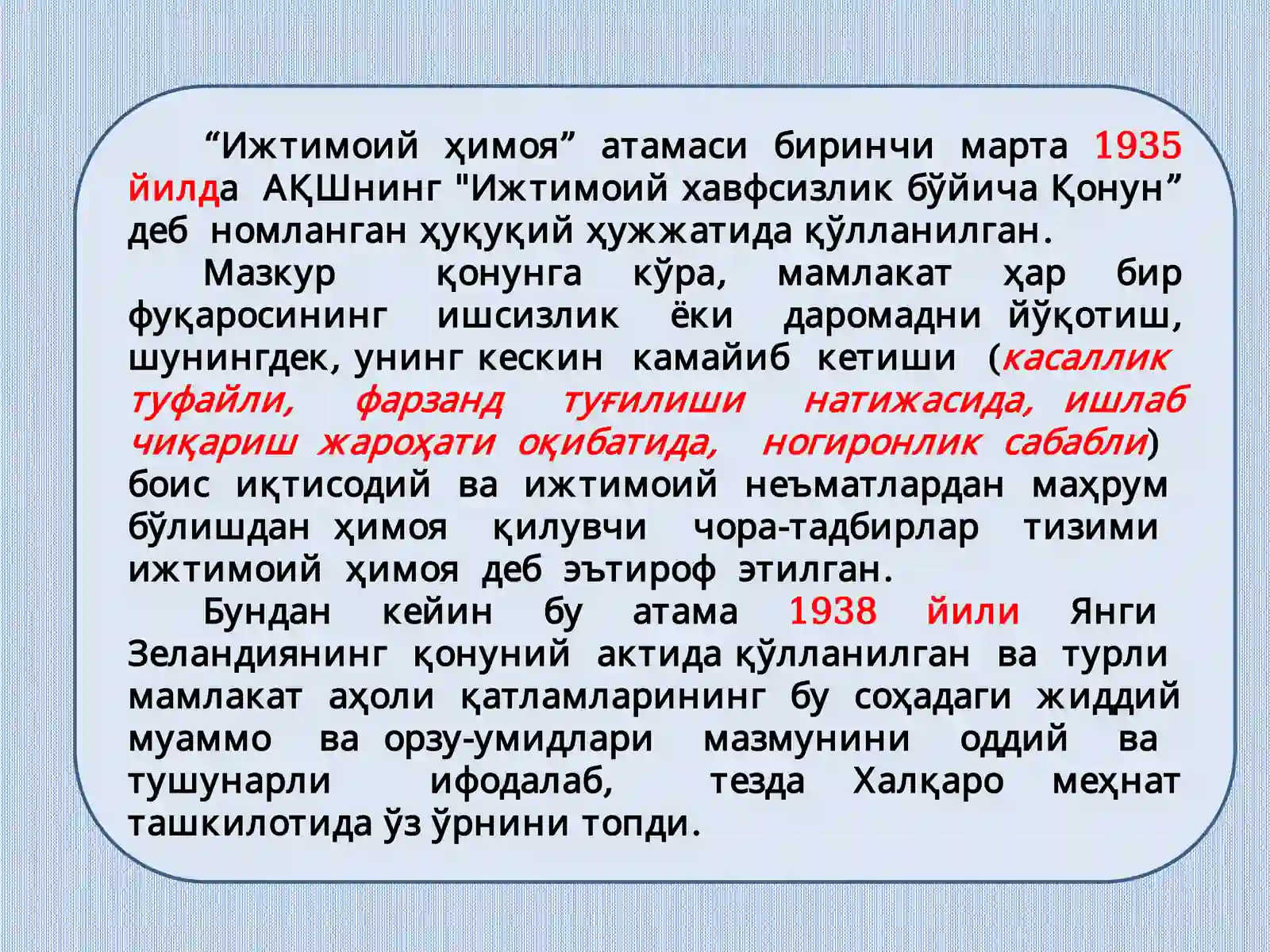 “Ижтимоий ҳимоя” атамаси биринчи марта 1935 йилда АҚШнинг "Ижтимоий хавфсизлик бўйича Қонун” деб номланган ҳуқуқий ҳужжатида қўлланилган.

Мазкур қонунга кўра, мамлакат ҳар бир фуқаросининг ишсизлик ёки даромадни йўқотиш, шунингдек, унинг кескин камайиб кетиши (касаллик туфайли, фарзанд туғилиши натижасида, ишлаб чиқариш жароҳати оқибатида, ногиронлик сабабли) боис иқтисодий ва ижтимоий неъматлардан маҳрум бўлишдан ҳимоя қилувчи чора-тадбирлар тизими ижтимоий ҳимоя деб эътироф этилган.

Бундан кейин бу атама 1938 йили Янги Зеландиянинг қонуний актида қўлланилган ва турли мамлакат аҳоли қатламларининг бу соҳадаги жиддий муаммо ва орзу-умидлари мазмунини оддий ва тушунарли ифодалаб, тезда Халқаро меҳнат ташкилотида ўз ўрнини топди.